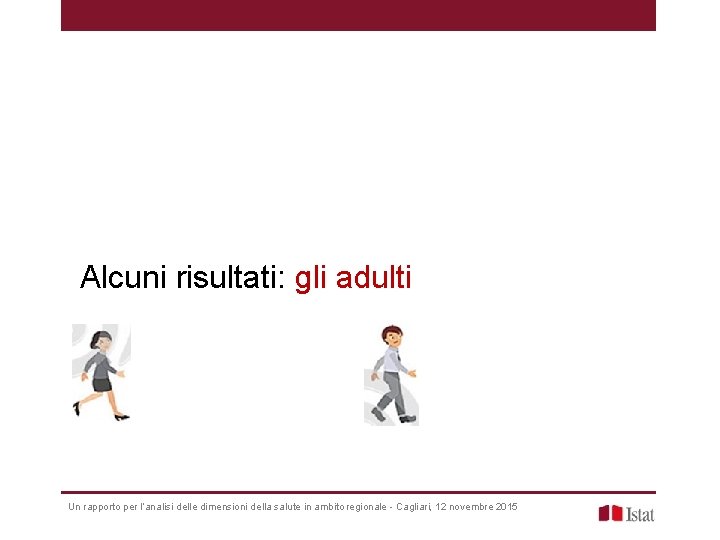 Alcuni risultati: gli adulti

Un rapporto per l'analisi delle dimensioni della salute in ambito regionale - Cagliari, 12 novembre 2015

Istat